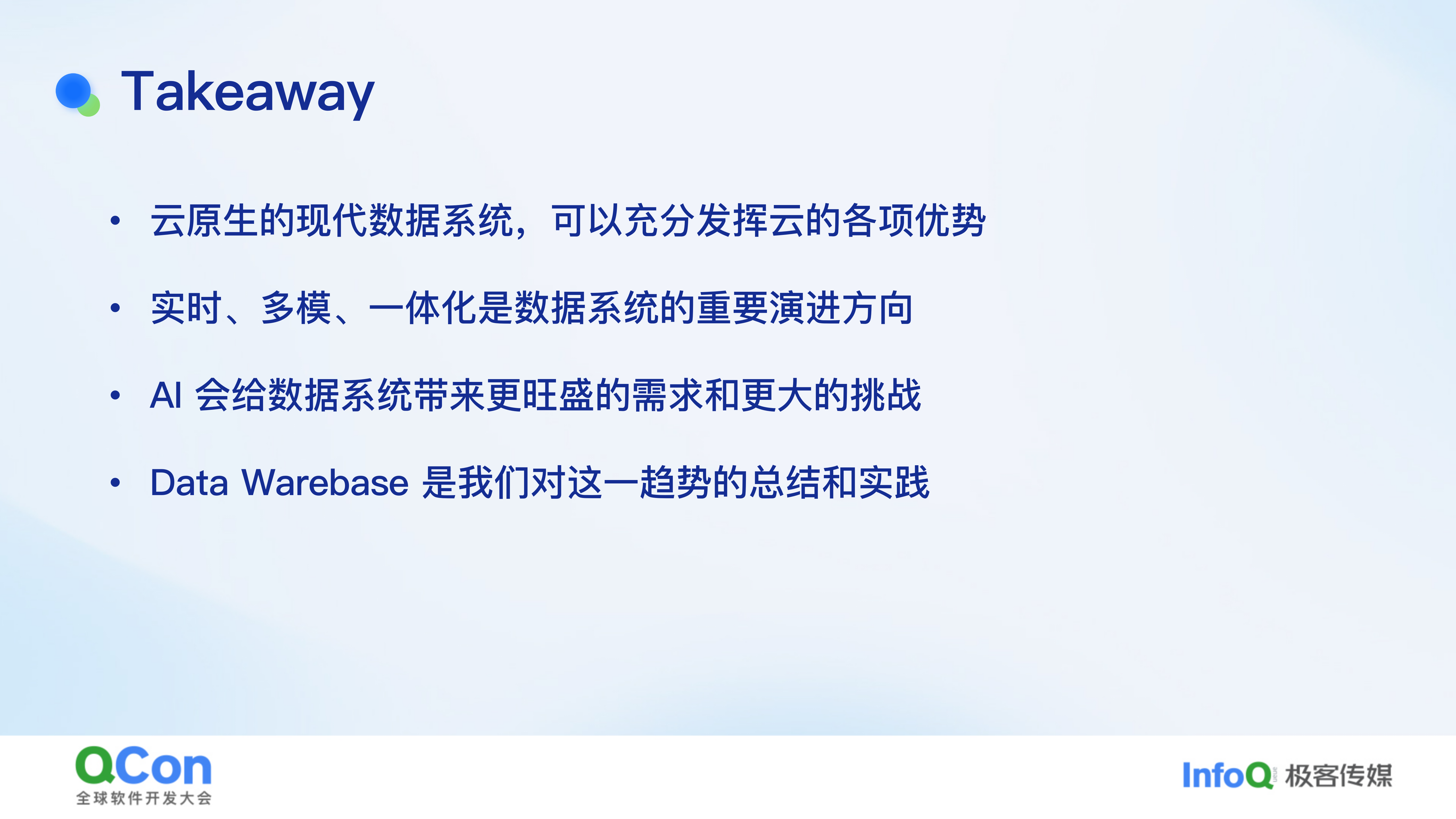 Takeaway

• 云原生的现代数据系统，可以充分发挥云的各项优势

• 实时、多模、一体化是数据系统的重要演进方向

• AI 会给数据系统带来更旺盛的需求和更大的挑战

• Data Warebase 是我们对这一趋势的总结和实践

QCon
全球软件开发大会

InfoQ 极客传媒